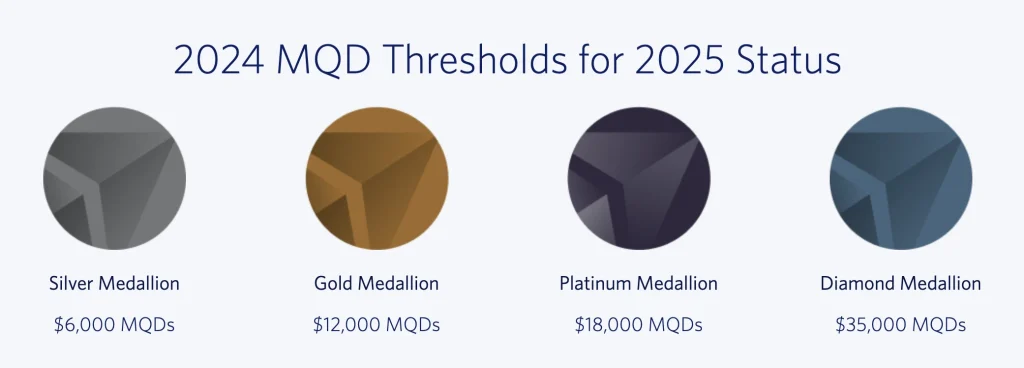 2024 MQD Thresholds for 2025 Status

Silver Medallion
\$6,000 MQDs

Gold Medallion
\$12,000 MQDs

Platinum Medallion
\$18,000 MQDs

Diamond Medallion
\$35,000 MQDs